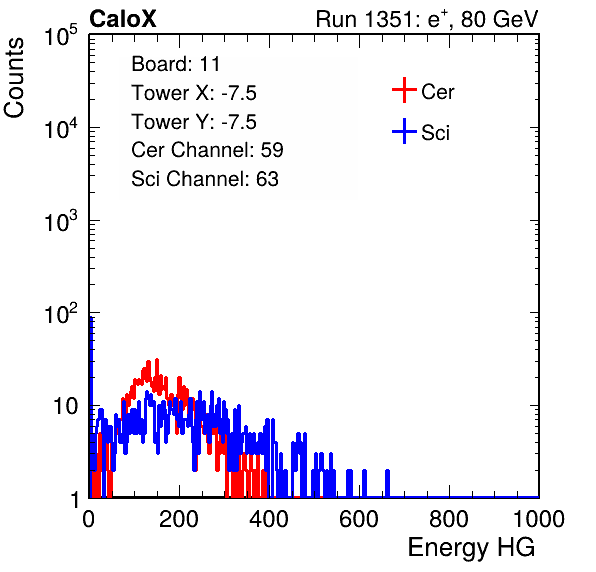 CaloX

Run 1351: $e^{+}$, 80 GeV

Counts

$10^5$

$10^4$

$10^3$

$10^2$

10

1

Board: 11

Tower X: -7.5

Tower Y: -7.5

Cer Channel: 59

Sci Channel: 63

Cer

Sci

0

200

400

600

800

1000

Energy HG